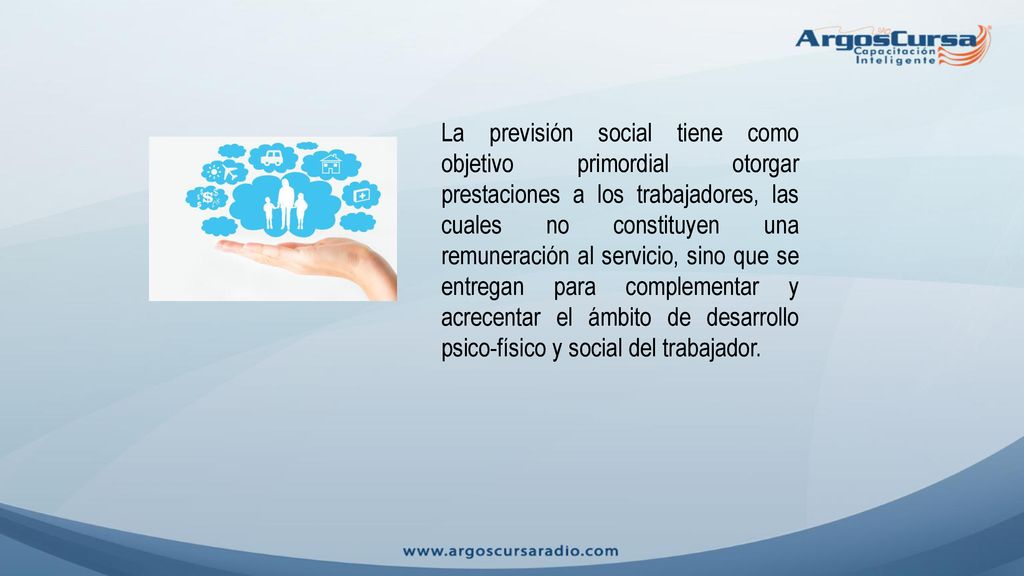 ArgosCursa
Capacitación Inteligente

La previsión social tiene como objetivo primordial otorgar prestaciones a los trabajadores, las cuales no constituyen una remuneración al servicio, sino que se entregan para complementar y acrecentar el ámbito de desarrollo psico-físico y social del trabajador.

www.argoscursaradio.com